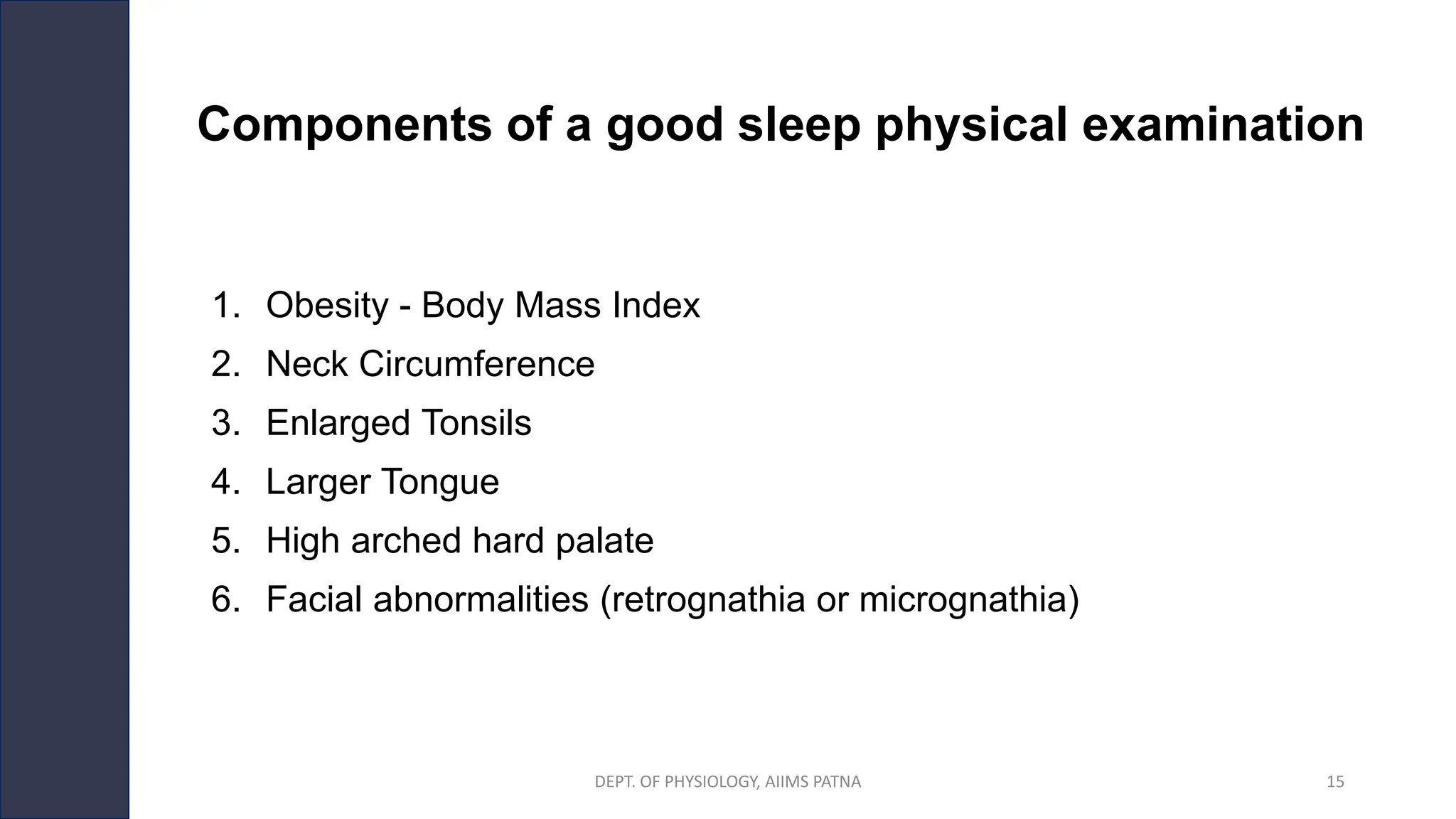 Components of a good sleep physical examination

1. Obesity - Body Mass Index
2. Neck Circumference
3. Enlarged Tonsils
4. Larger Tongue
5. High arched hard palate
6. Facial abnormalities (retrognathia or micrognathia)

DEPT. OF PHYSIOLOGY, AIIMS PATNA

15